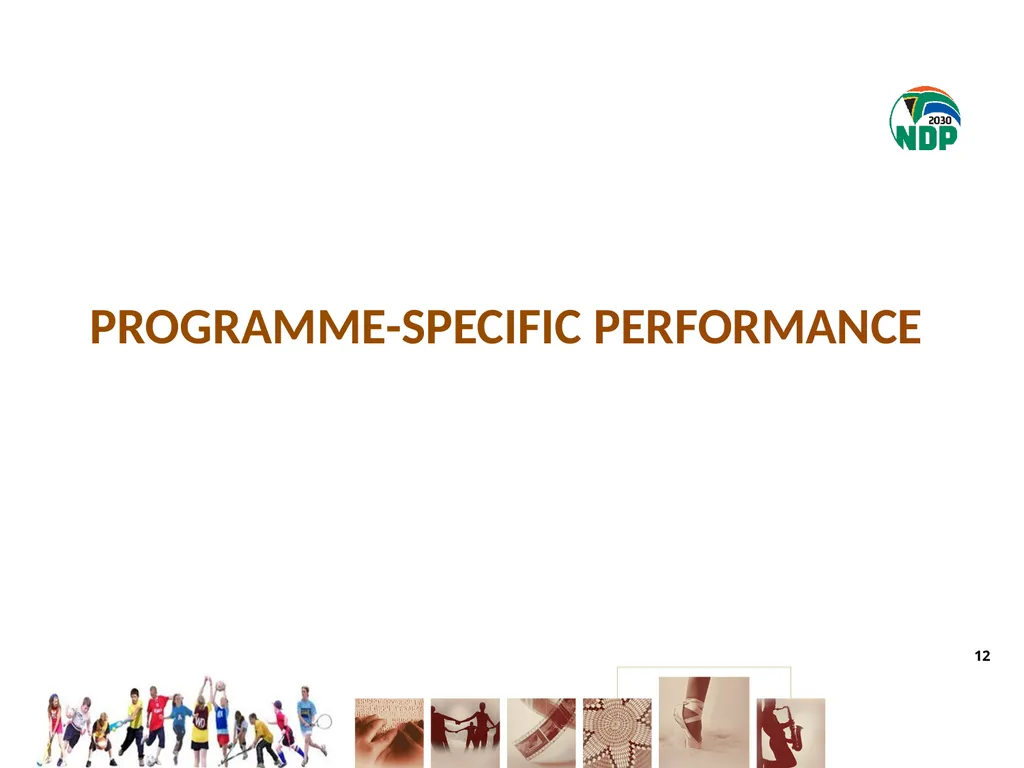 2030
NDP

PROGRAMME-SPECIFIC PERFORMANCE

12